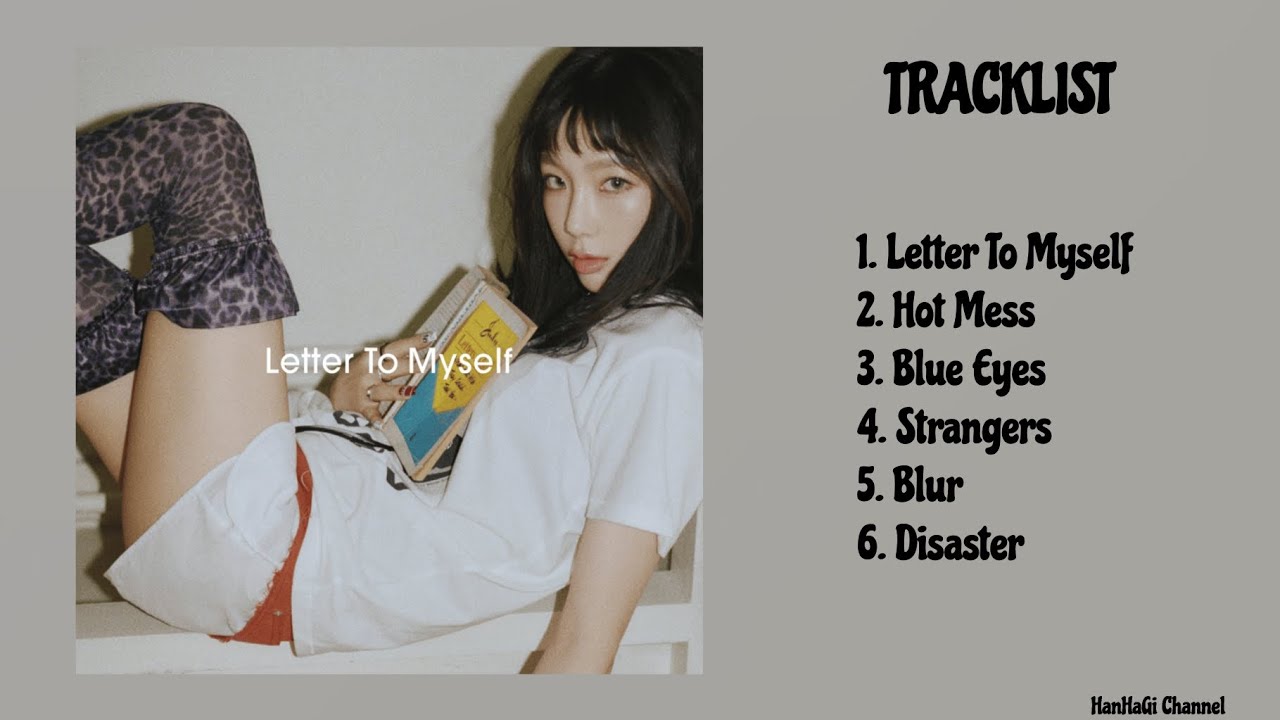 Letter To Myself

TRACKLIST

1. Letter To Myself
2. Hot Mess
3. Blue Eyes
4. Strangers
5. Blur
6. Disaster

HanHaGi Channel